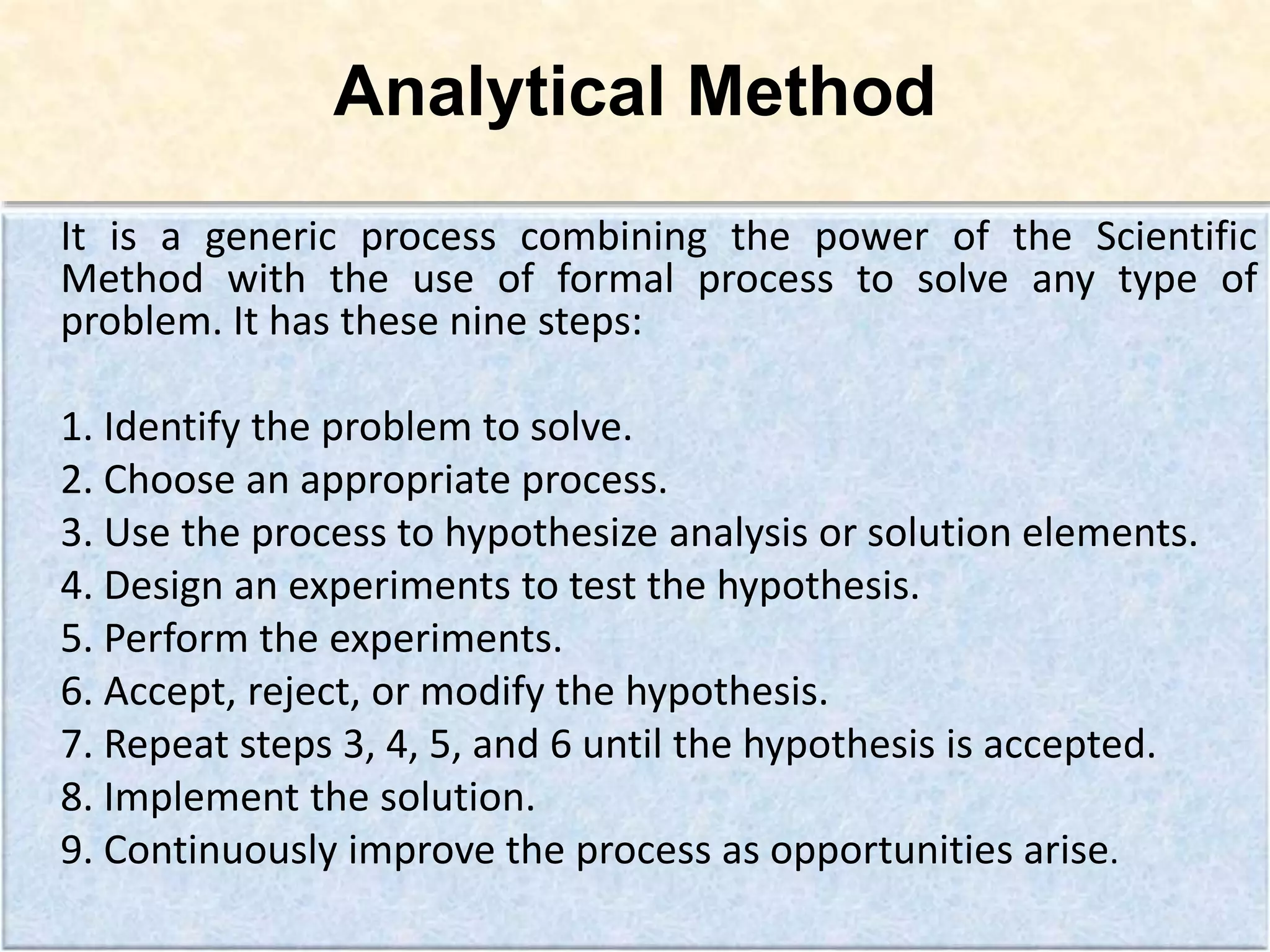 Analytical Method

It is a generic process combining the power of the Scientific Method with the use of formal process to solve any type of problem. It has these nine steps:

1. Identify the problem to solve.
2. Choose an appropriate process.
3. Use the process to hypothesize analysis or solution elements.
4. Design an experiments to test the hypothesis.
5. Perform the experiments.
6. Accept, reject, or modify the hypothesis.
7. Repeat steps 3, 4, 5, and 6 until the hypothesis is accepted.
8. Implement the solution.
9. Continuously improve the process as opportunities arise.